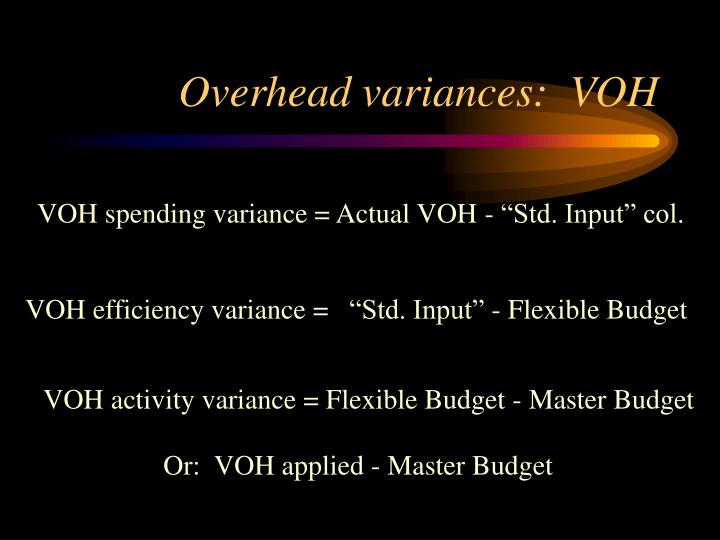 Overhead variances:  VOH

VOH spending variance = Actual VOH - “Std. Input” col.

VOH efficiency variance =  “Std. Input” - Flexible Budget

VOH activity variance = Flexible Budget - Master Budget

Or:  VOH applied - Master Budget